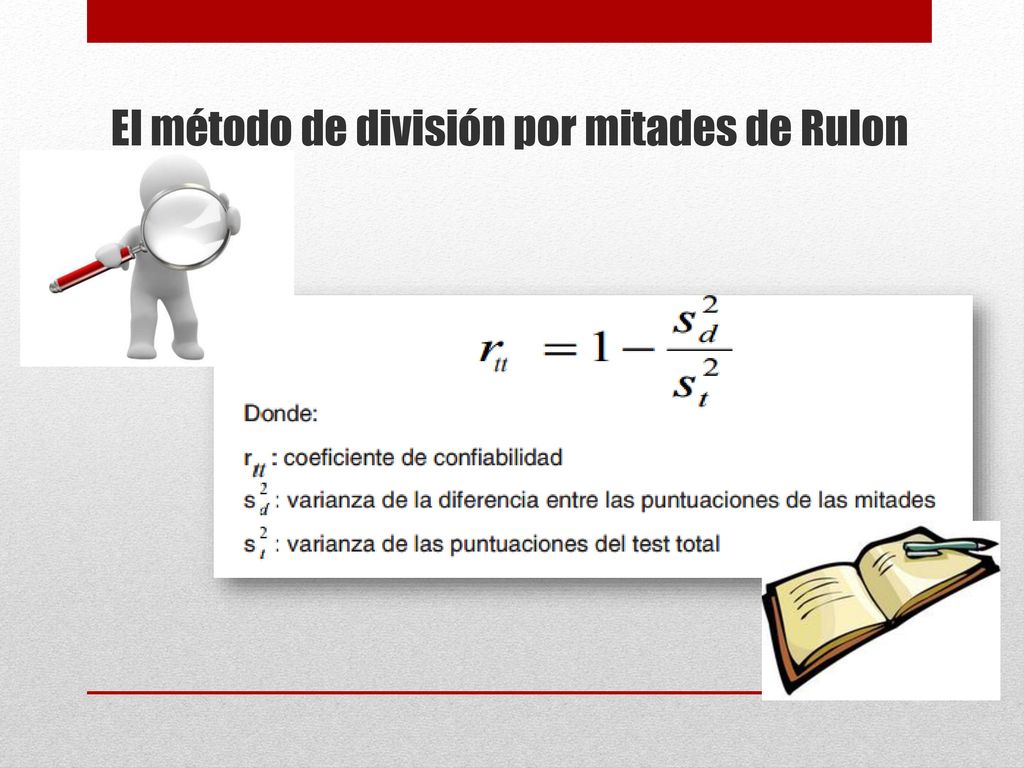 El método de división por mitades de Rulon

$r_{tt} = 1 - \frac{s_d^2}{s_t^2}$

Donde:

$r_{tt}$ : coeficiente de confiabilidad

$s_d^2$ : varianza de la diferencia entre las puntuaciones de las mitades

$s_t^2$ : varianza de las puntuaciones del test total